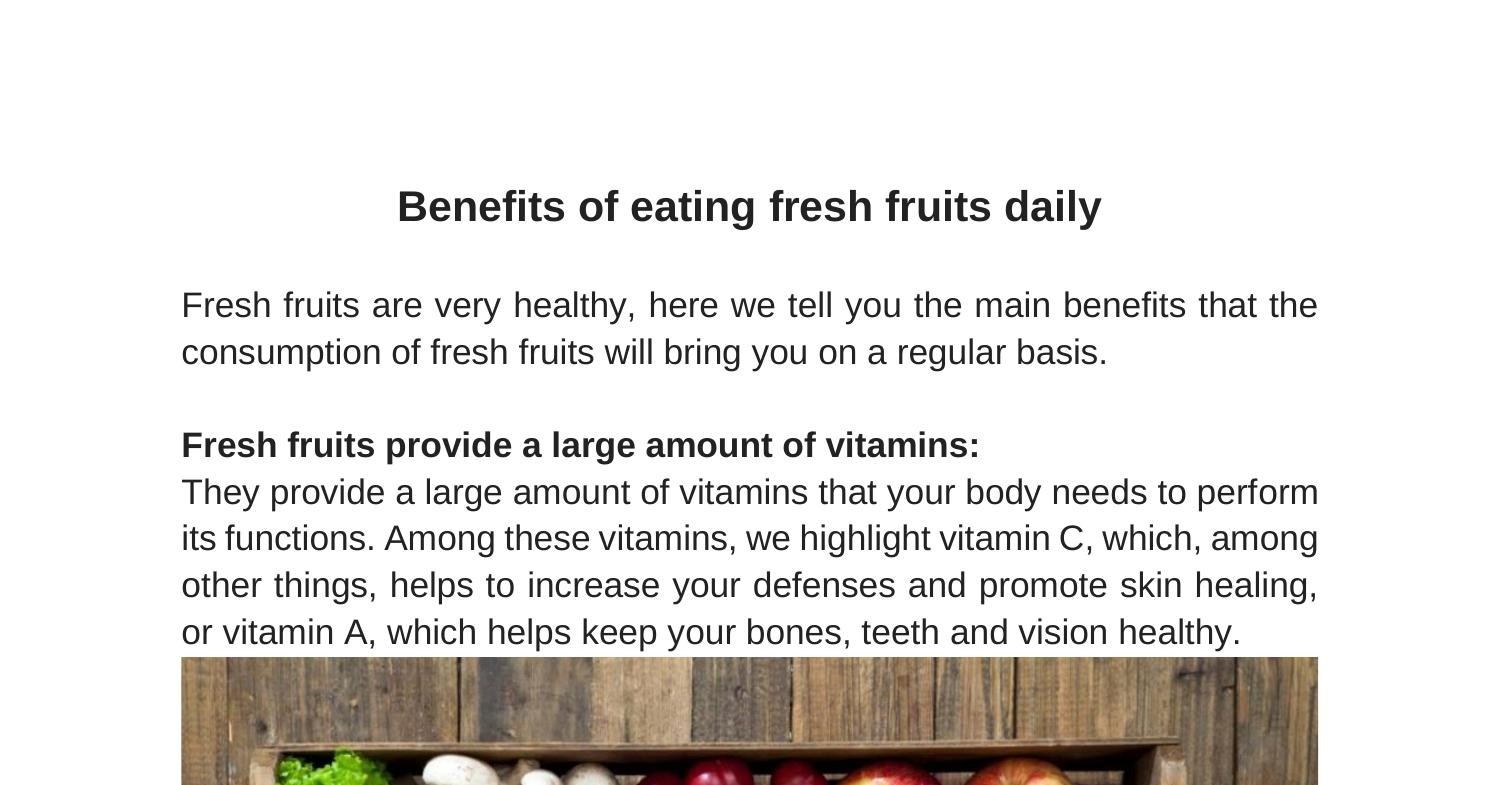 Benefits of eating fresh fruits daily

Fresh fruits are very healthy, here we tell you the main benefits that the consumption of fresh fruits will bring you on a regular basis.

Fresh fruits provide a large amount of vitamins:
They provide a large amount of vitamins that your body needs to perform its functions. Among these vitamins, we highlight vitamin C, which, among other things, helps to increase your defenses and promote skin healing, or vitamin A, which helps keep your bones, teeth and vision healthy.